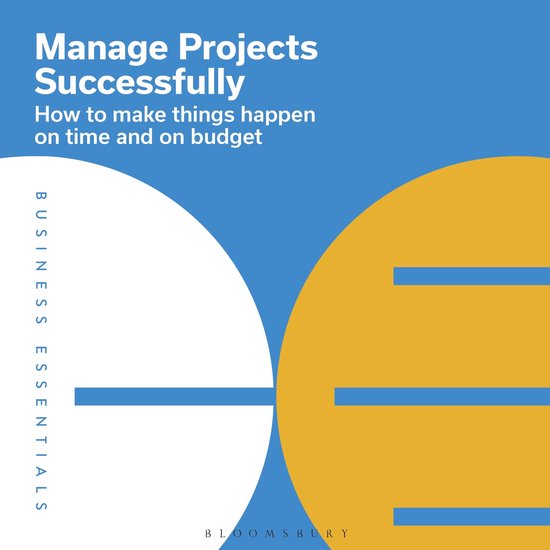 Manage Projects Successfully

How to make things happen on time and on budget

BUSINESS ESSENTIALS

BLOOMSBURY